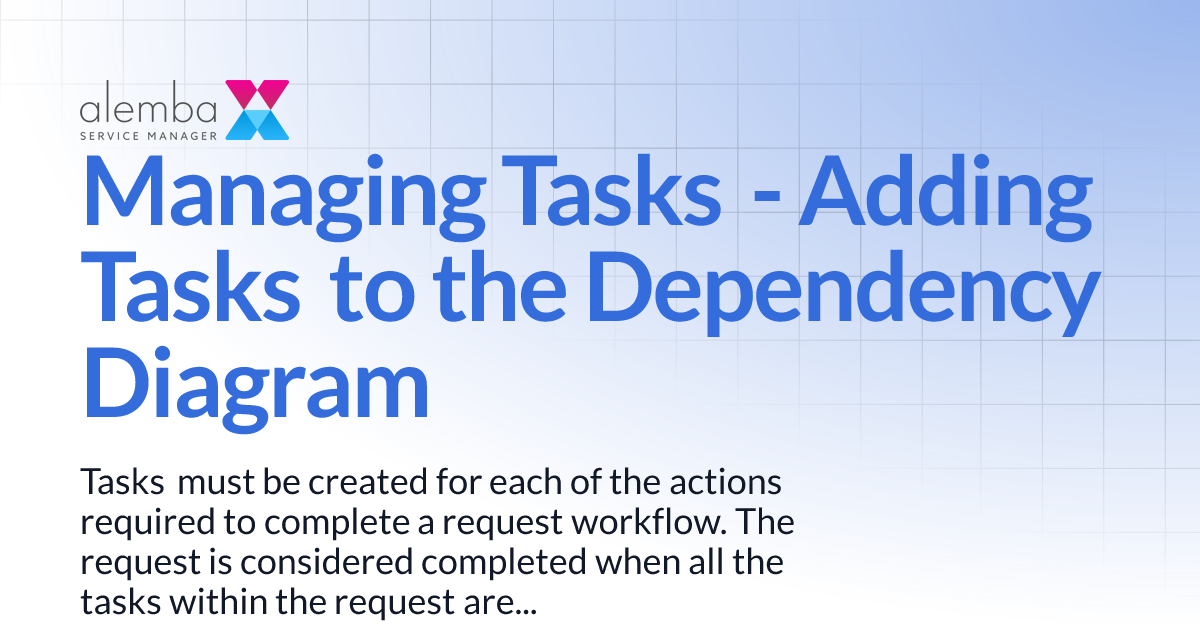 alemba
SERVICE MANAGER

Managing Tasks - Adding Tasks to the Dependency Diagram

Tasks must be created for each of the actions required to complete a request workflow. The request is considered completed when all the tasks within the request are...